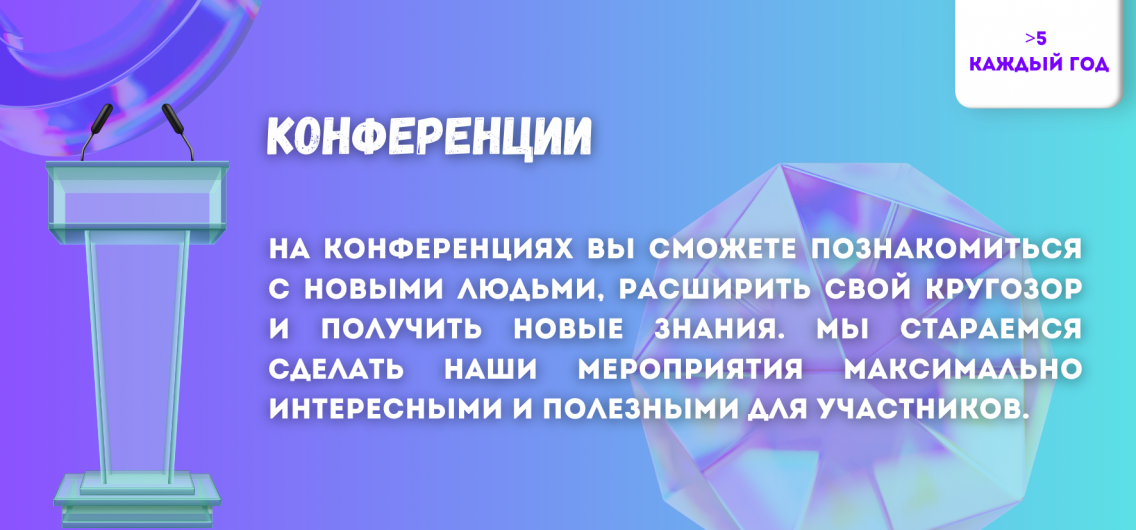 >5
КАЖДЫЙ ГОД

КОНФЕРЕНЦИИ

НА КОНФЕРЕНЦИЯХ ВЫ СМОЖЕТЕ ПОЗНАКОМИТЬСЯ С НОВЫМИ ЛЮДЬМИ, РАСШИРИТЬ СВОЙ КРУГОЗОР И ПОЛУЧИТЬ НОВЫЕ ЗНАНИЯ. МЫ СТАРАЕМСЯ СДЕЛАТЬ НАШИ МЕРОПРИЯТИЯ МАКСИМАЛЬНО ИНТЕРЕСНЫМИ И ПОЛЕЗНЫМИ ДЛЯ УЧАСТНИКОВ.